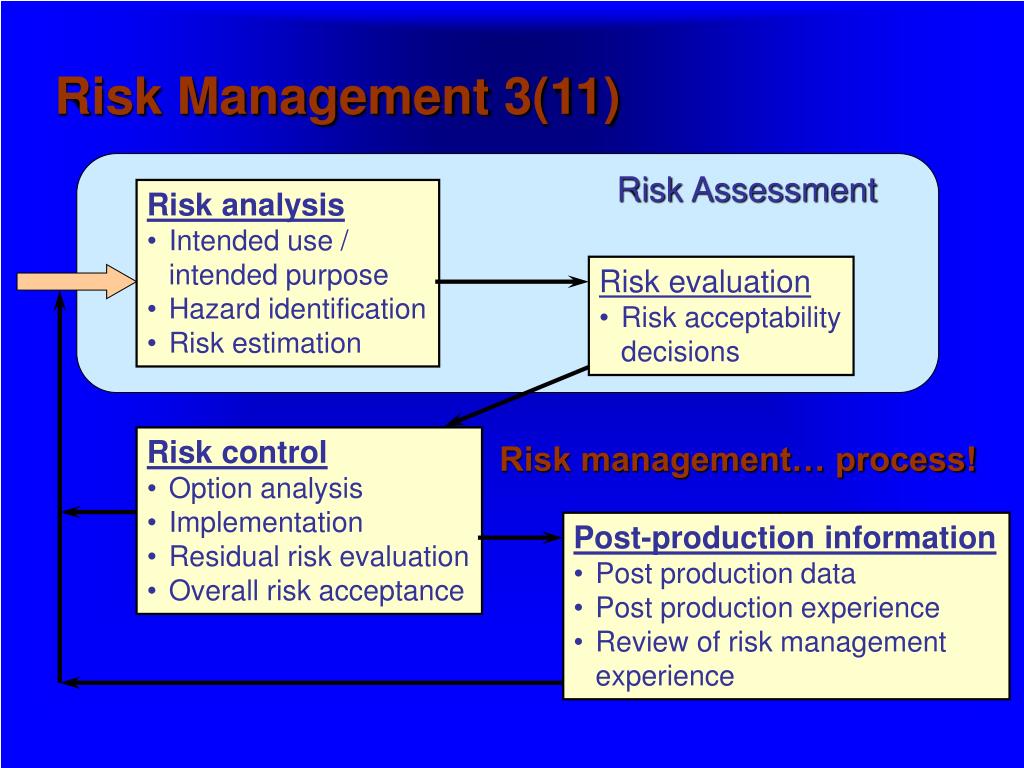 Risk Management 3(11)

Risk Assessment

Risk analysis
• Intended use / intended purpose
• Hazard identification
• Risk estimation

Risk evaluation
• Risk acceptability decisions

Risk control
• Option analysis
• Implementation
• Residual risk evaluation
• Overall risk acceptance

Risk management… process!

Post-production information
• Post production data
• Post production experience
• Review of risk management experience